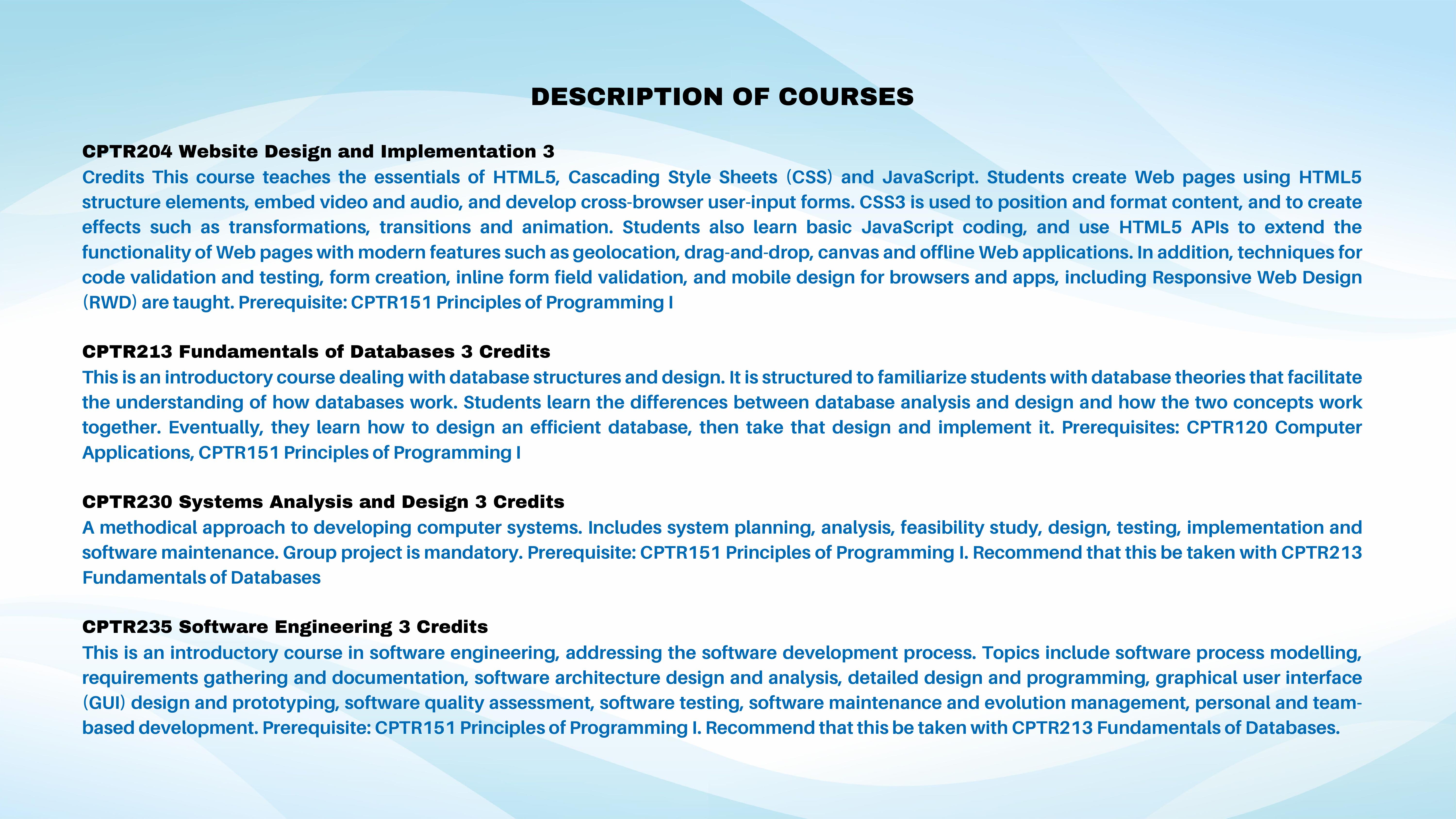 DESCRIPTION OF COURSES

CPTR204 Website Design and Implementation 3
Credits This course teaches the essentials of HTML5, Cascading Style Sheets (CSS) and JavaScript. Students create Web pages using HTML5 structure elements, embed video and audio, and develop cross-browser user-input forms. CSS3 is used to position and format content, and to create effects such as transformations, transitions and animation. Students also learn basic JavaScript coding, and use HTML5 APIs to extend the functionality of Web pages with modern features such as geolocation, drag-and-drop, canvas and offline Web applications. In addition, techniques for code validation and testing, form creation, inline form field validation, and mobile design for browsers and apps, including Responsive Web Design (RWD) are taught. Prerequisite: CPTR151 Principles of Programming I

CPTR213 Fundamentals of Databases 3 Credits
This is an introductory course dealing with database structures and design. It is structured to familiarize students with database theories that facilitate the understanding of how databases work. Students learn the differences between database analysis and design and how the two concepts work together. Eventually, they learn how to design an efficient database, then take that design and implement it. Prerequisites: CPTR120 Computer Applications, CPTR151 Principles of Programming I

CPTR230 Systems Analysis and Design 3 Credits
A methodical approach to developing computer systems. Includes system planning, analysis, feasibility study, design, testing, implementation and software maintenance. Group project is mandatory. Prerequisite: CPTR151 Principles of Programming I. Recommend that this be taken with CPTR213 Fundamentals of Databases

CPTR235 Software Engineering 3 Credits
This is an introductory course in software engineering, addressing the software development process. Topics include software process modelling, requirements gathering and documentation, software architecture design and analysis, detailed design and programming, graphical user interface (GUI) design and prototyping, software quality assessment, software testing, software maintenance and evolution management, personal and team-based development. Prerequisite: CPTR151 Principles of Programming I. Recommend that this be taken with CPTR213 Fundamentals of Databases.